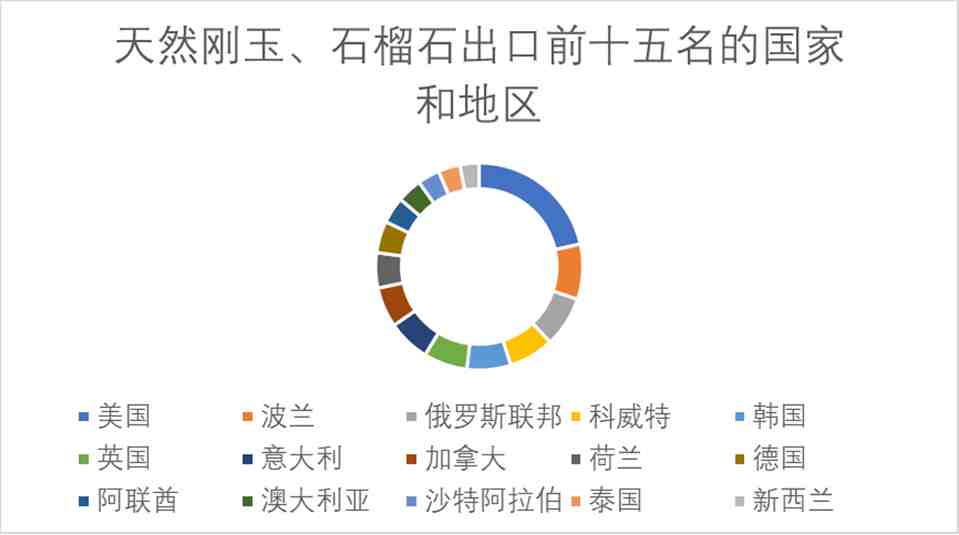 天然刚玉、石榴石出口前十五名的国家和地区

美国
波兰
俄罗斯联邦
科威特
韩国
英国
意大利
加拿大
荷兰
德国
阿联酋
澳大利亚
沙特阿拉伯
泰国
新西兰